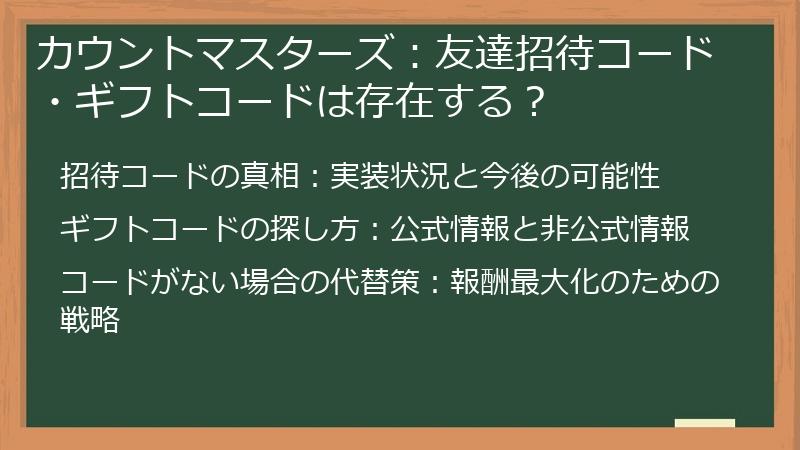 カウントマスターズ：友達招待コード・ギフトコードは存在する？

招待コードの真相：実装状況と今後の可能性

ギフトコードの探し方：公式情報と非公式情報

コードがない場合の代替策：報酬最大化のための戦略